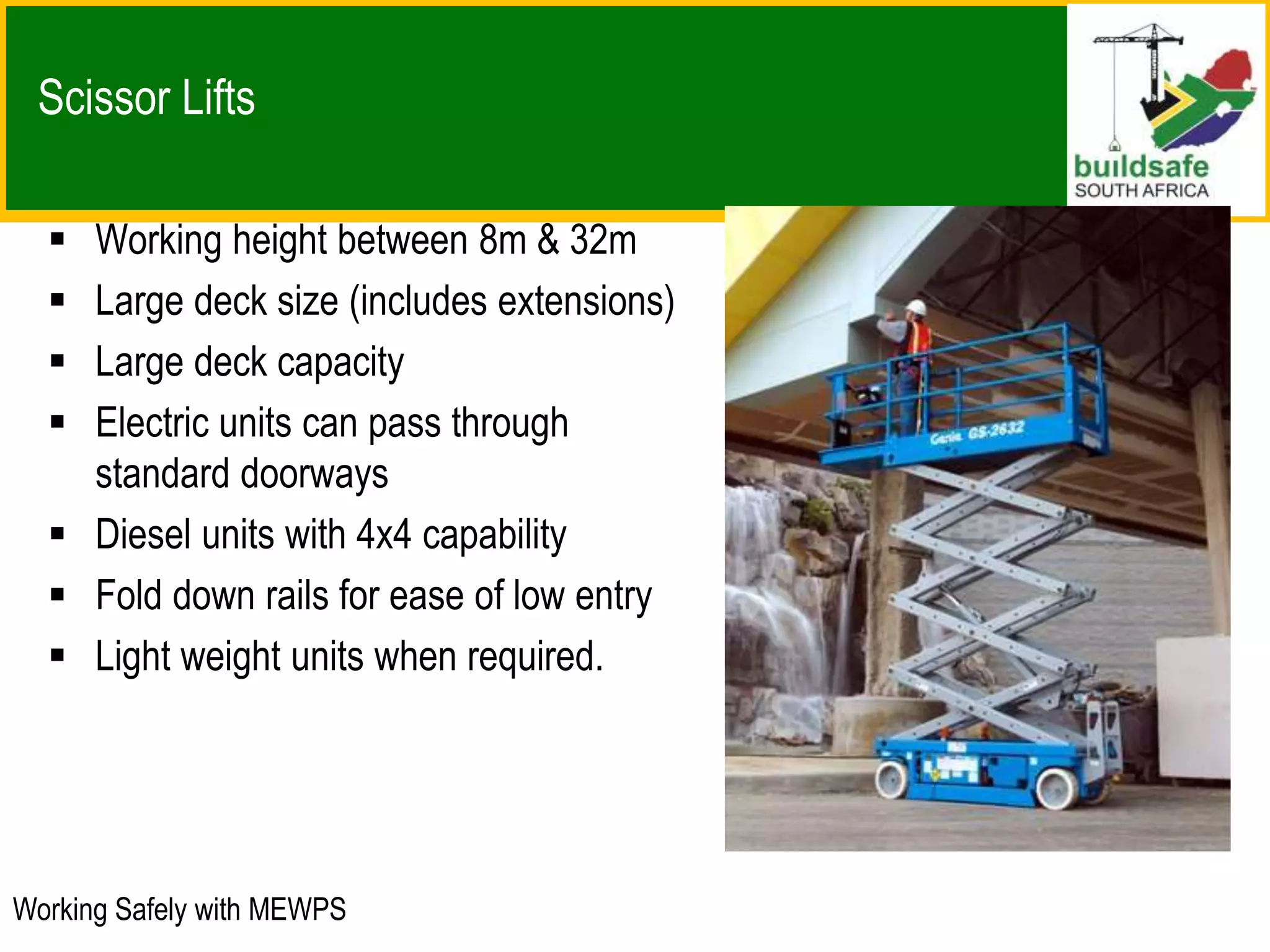 Scissor Lifts

buildsafe
SOUTH AFRICA

▪ Working height between 8m & 32m
▪ Large deck size (includes extensions)
▪ Large deck capacity
▪ Electric units can pass through standard doorways
▪ Diesel units with 4x4 capability
▪ Fold down rails for ease of low entry
▪ Light weight units when required.

Genie GS-2632

Working Safely with MEWPS